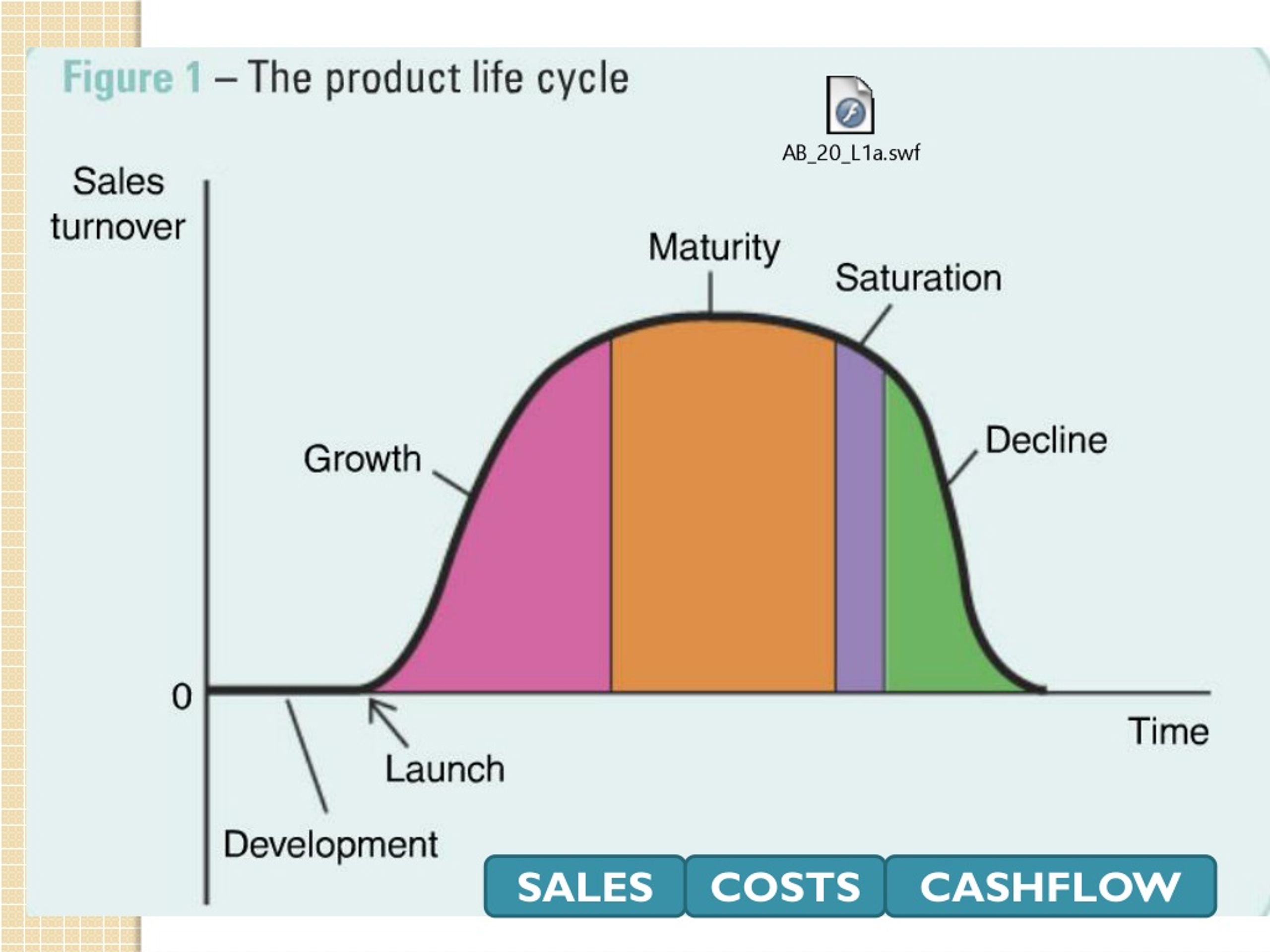 Figure 1 – The product life cycle

AB_20_L1a.swf

Sales turnover

Maturity

Saturation

Growth

Decline

0

Time

Launch

Development

SALES

COSTS

CASHFLOW